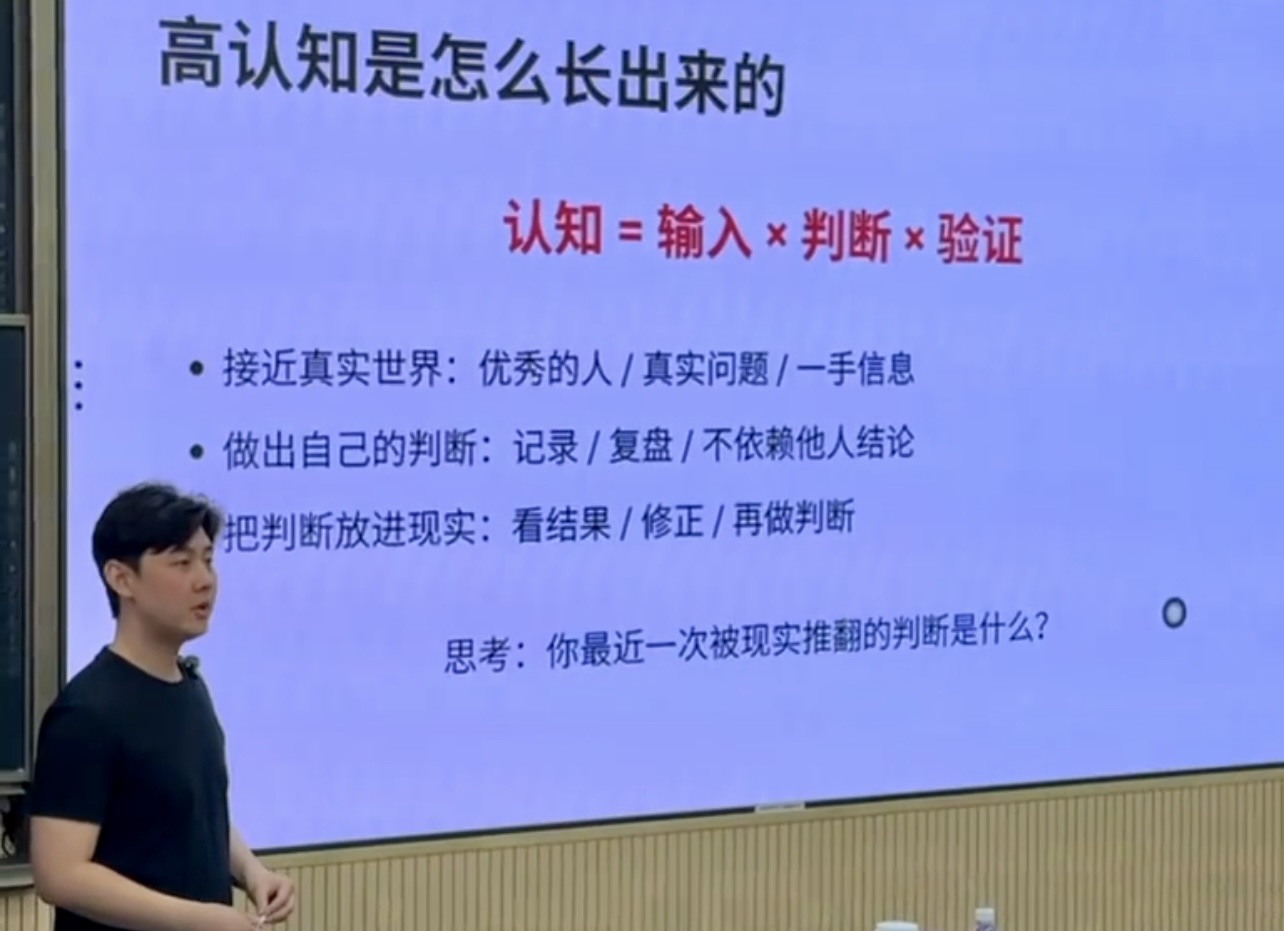 高认知是怎么长出来的

认知 = 输入 × 判断 × 验证

• 接近真实世界：优秀的人 / 真实问题 / 一手信息

• 做出自己的判断：记录 / 复盘 / 不依赖他人结论

把判断放进现实：看结果 / 修正 / 再做判断

思考：你最近一次被现实推翻的判断是什么？